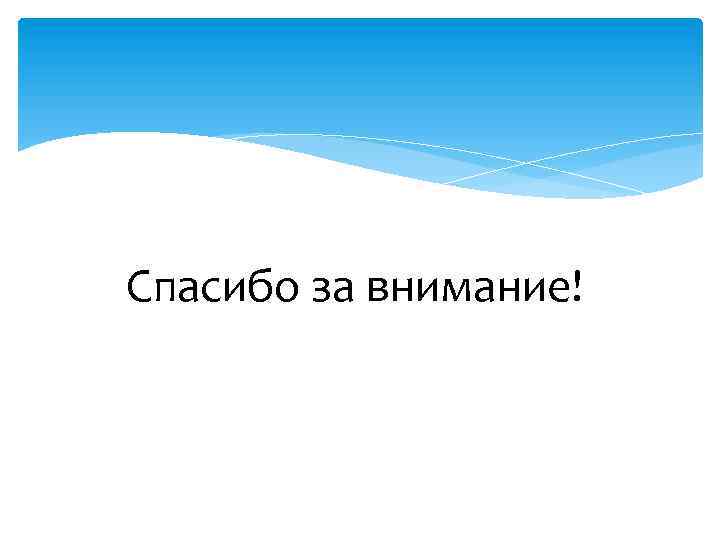 Спасибо за внимание!